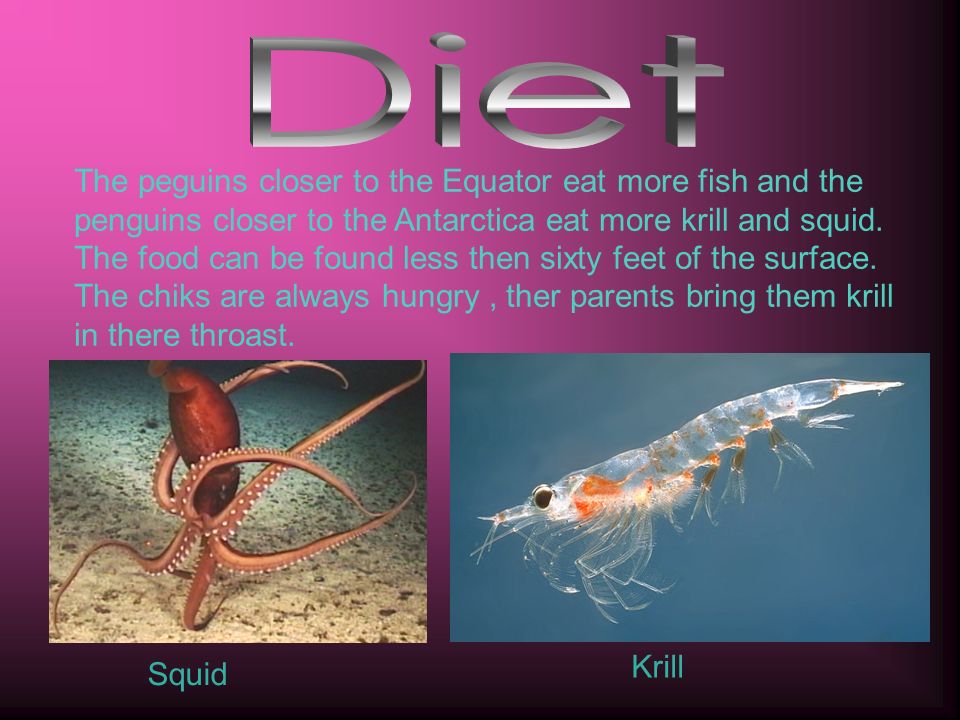 Diet

The peguins closer to the Equator eat more fish and the penguins closer to the Antarctica eat more krill and squid. The food can be found less then sixty feet of the surface. The chiks are always hungry , ther parents bring them krill in there throast.

Squid

Krill